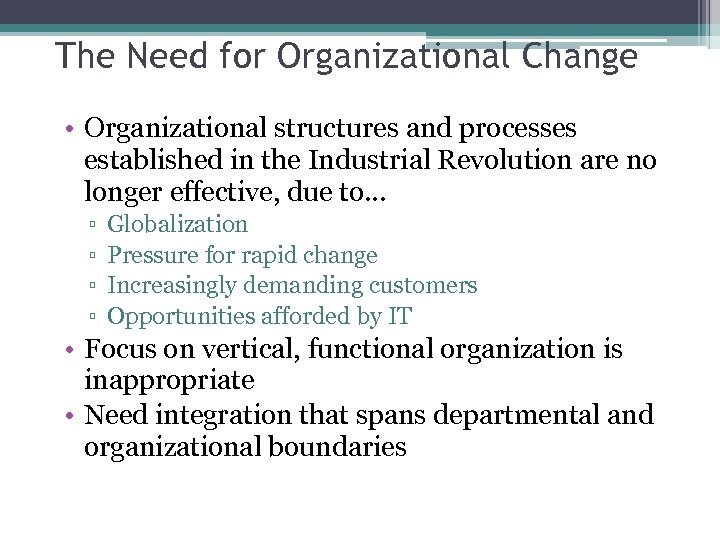 The Need for Organizational Change

• Organizational structures and processes established in the Industrial Revolution are no longer effective, due to…
▫ Globalization
▫ Pressure for rapid change
▫ Increasingly demanding customers
▫ Opportunities afforded by IT
• Focus on vertical, functional organization is inappropriate
• Need integration that spans departmental and organizational boundaries